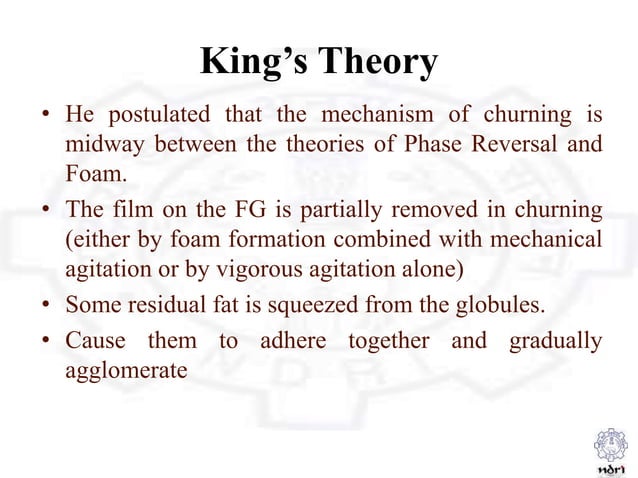 King’s Theory

• He postulated that the mechanism of churning is midway between the theories of Phase Reversal and Foam.

• The film on the FG is partially removed in churning (either by foam formation combined with mechanical agitation or by vigorous agitation alone)

• Some residual fat is squeezed from the globules.

• Cause them to adhere together and gradually agglomerate

ndri